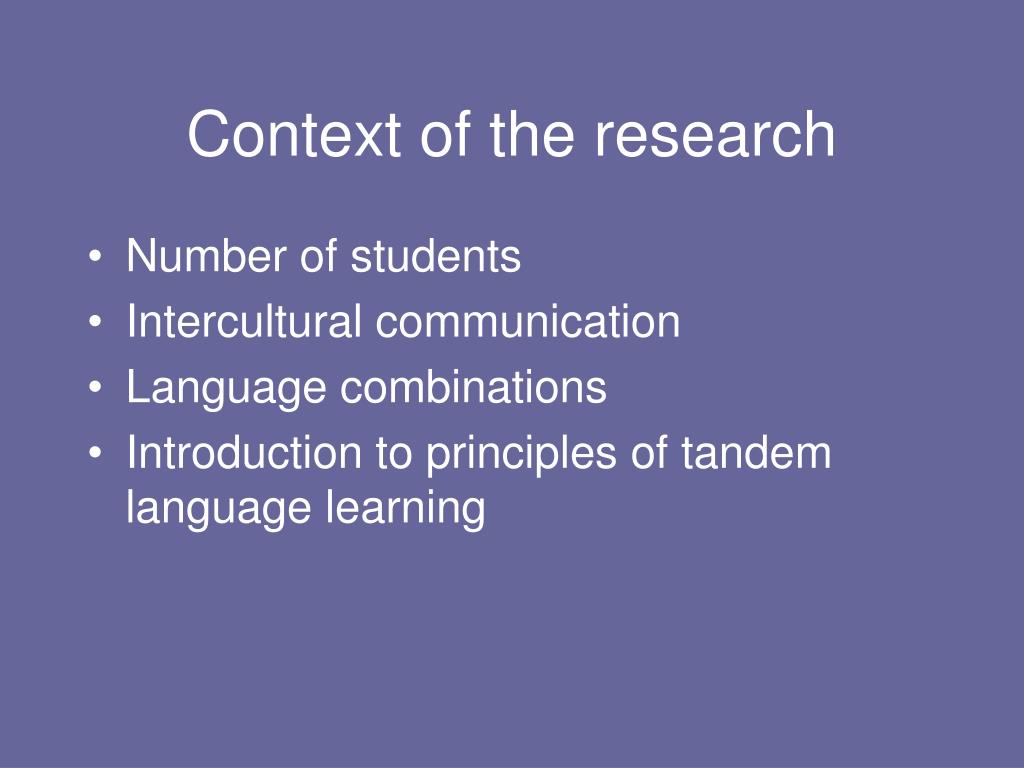 Context of the research

• Number of students
• Intercultural communication
• Language combinations
• Introduction to principles of tandem language learning